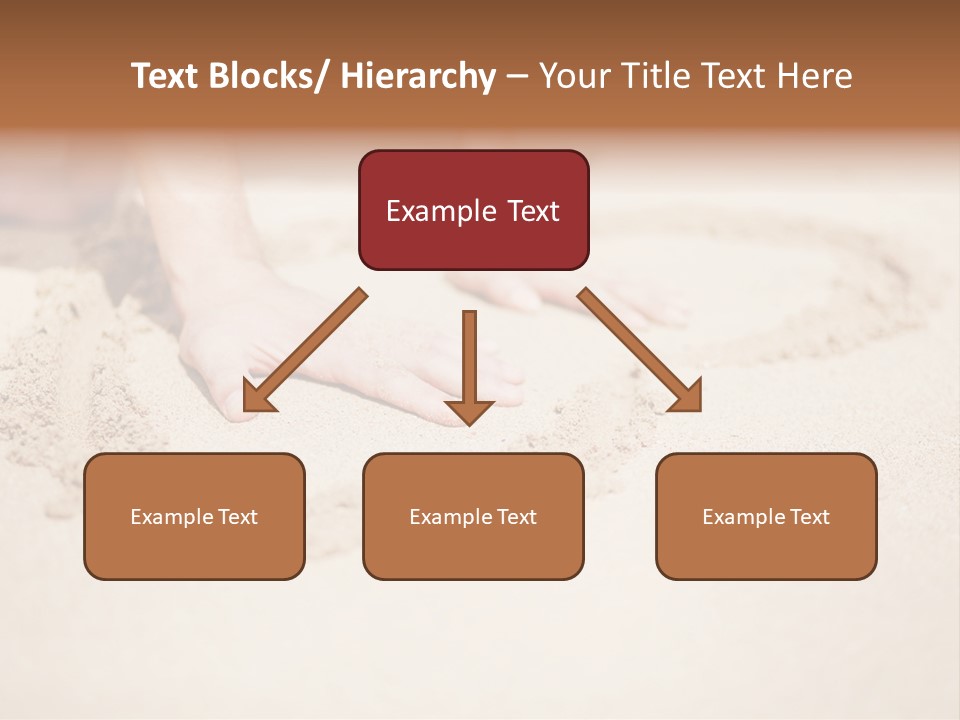 Text Blocks/ Hierarchy – Your Title Text Here

Example Text

Example Text

Example Text

Example Text